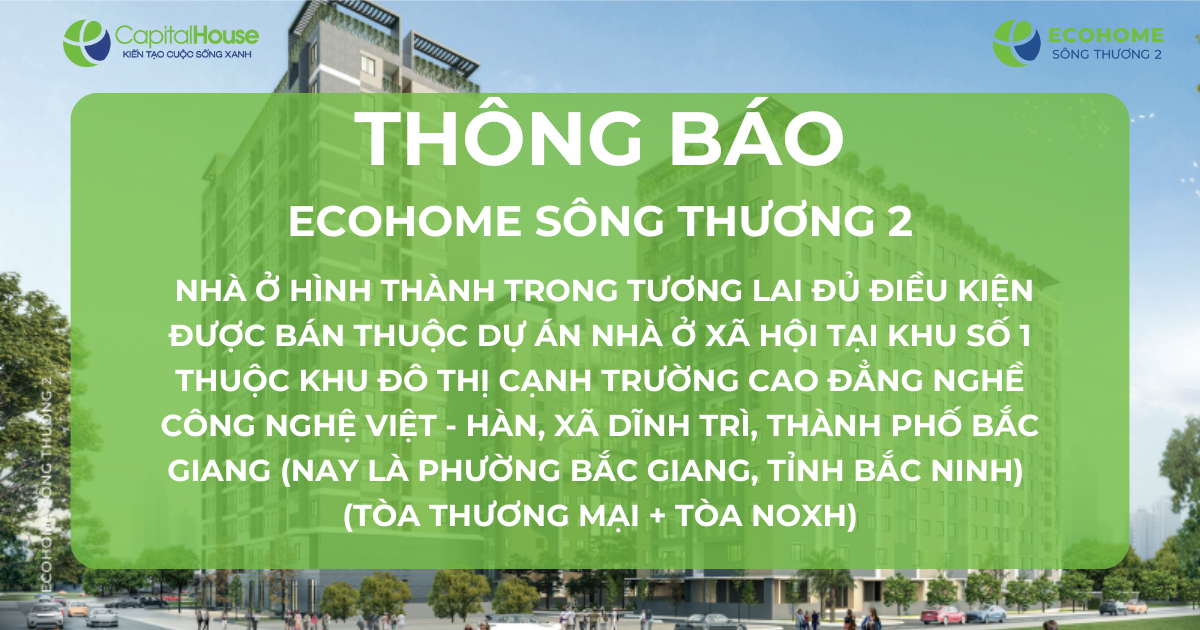 CapitalHouse
KIẾN TẠO CUỘC SỐNG XANH

ECOHOME
SÔNG THƯƠNG 2

THÔNG BÁO

ECOHOME SÔNG THƯƠNG 2

NHÀ Ở HÌNH THÀNH TRONG TƯƠNG LAI ĐỦ ĐIỀU KIỆN ĐƯỢC BÁN THUỘC DỰ ÁN NHÀ Ở XÃ HỘI TẠI KHU SỐ 1 THUỘC KHU ĐÔ THỊ CẠNH TRƯỜNG CAO ĐẲNG NGHỀ CÔNG NGHỆ VIỆT - HÀN, XÃ DĨNH TRÌ, THÀNH PHỐ BẮC GIANG (NAY LÀ PHƯỜNG BẮC GIANG, TỈNH BẮC NINH) (TÒA THƯƠNG MẠI + TÒA NOXH)

ECOHOME SÔNG THƯƠNG 2